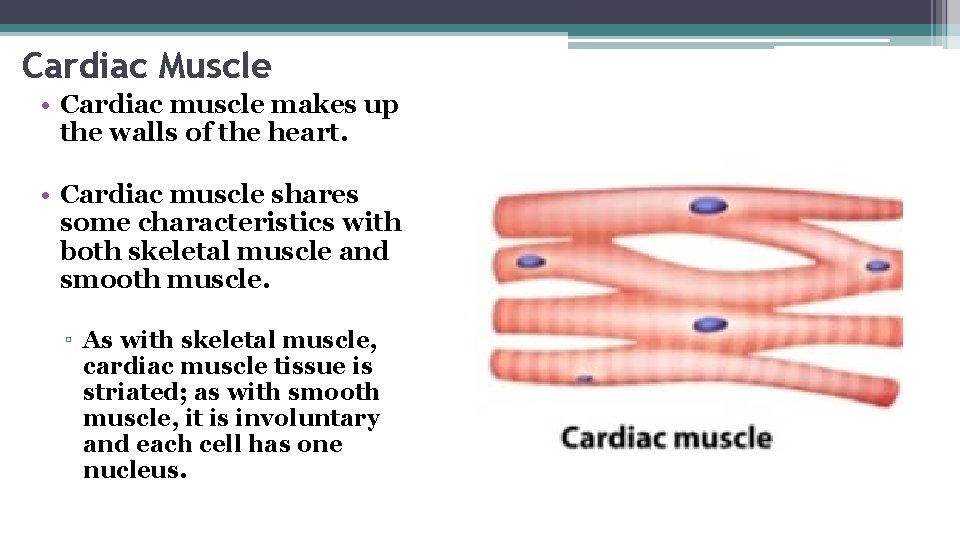 Cardiac Muscle

• Cardiac muscle makes up the walls of the heart.

• Cardiac muscle shares some characteristics with both skeletal muscle and smooth muscle.

▫ As with skeletal muscle, cardiac muscle tissue is striated; as with smooth muscle, it is involuntary and each cell has one nucleus.

Cardiac muscle